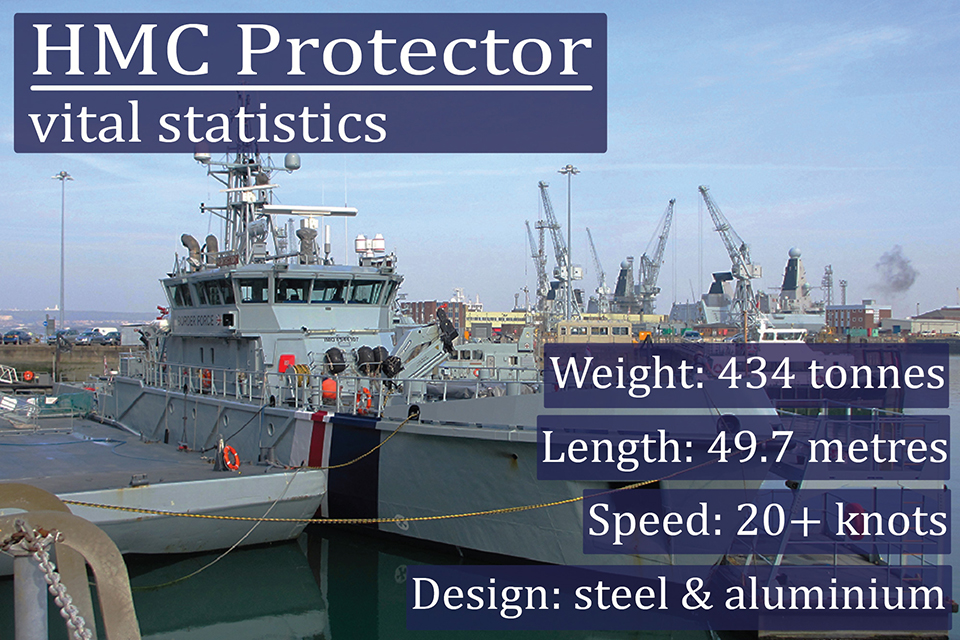 HMC Protector
vital statistics

Weight: 434 tonnes

Length: 49.7 metres

Speed: 20+ knots

Design: steel & aluminium